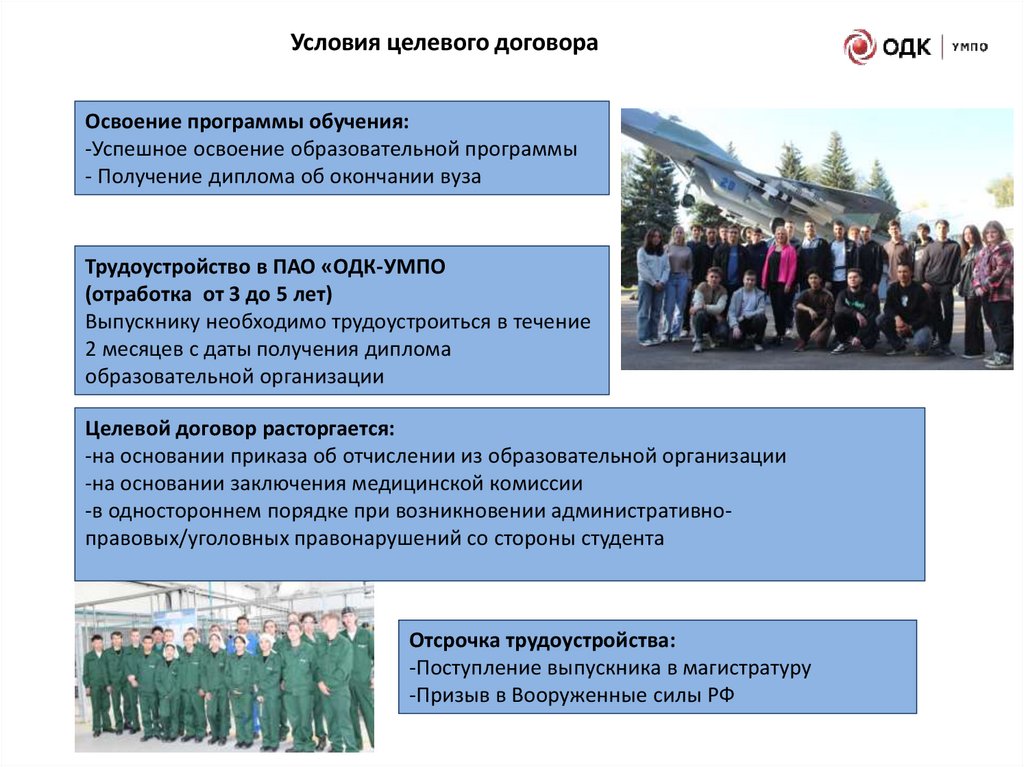 Условия целевого договора

ОДК | УМПО

Освоение программы обучения:
-Успешное освоение образовательной программы
- Получение диплома об окончании вуза

Трудоустройство в ПАО «ОДК-УМПО
(отработка от 3 до 5 лет)
Выпускнику необходимо трудоустроиться в течение 2 месяцев с даты получения диплома образовательной организации

Целевой договор расторгается:
-на основании приказа об отчислении из образовательной организации
-на основании заключения медицинской комиссии
-в одностороннем порядке при возникновении административно-правовых/уголовных правонарушений со стороны студента

Отсрочка трудоустройства:
-Поступление выпускника в магистратуру
-Призыв в Вооруженные силы РФ